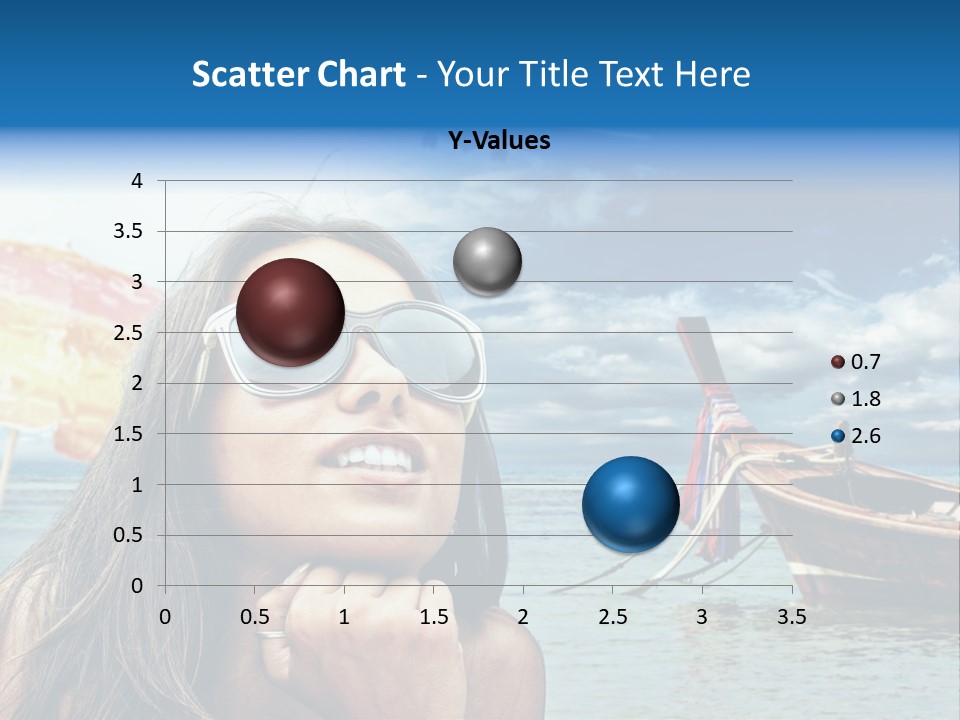 Scatter Chart - Your Title Text Here

Y-Values

4
3.5
3
2.5
2
1.5
1
0.5
0

0 0.5 1 1.5 2 2.5 3 3.5

0.7
1.8
2.6